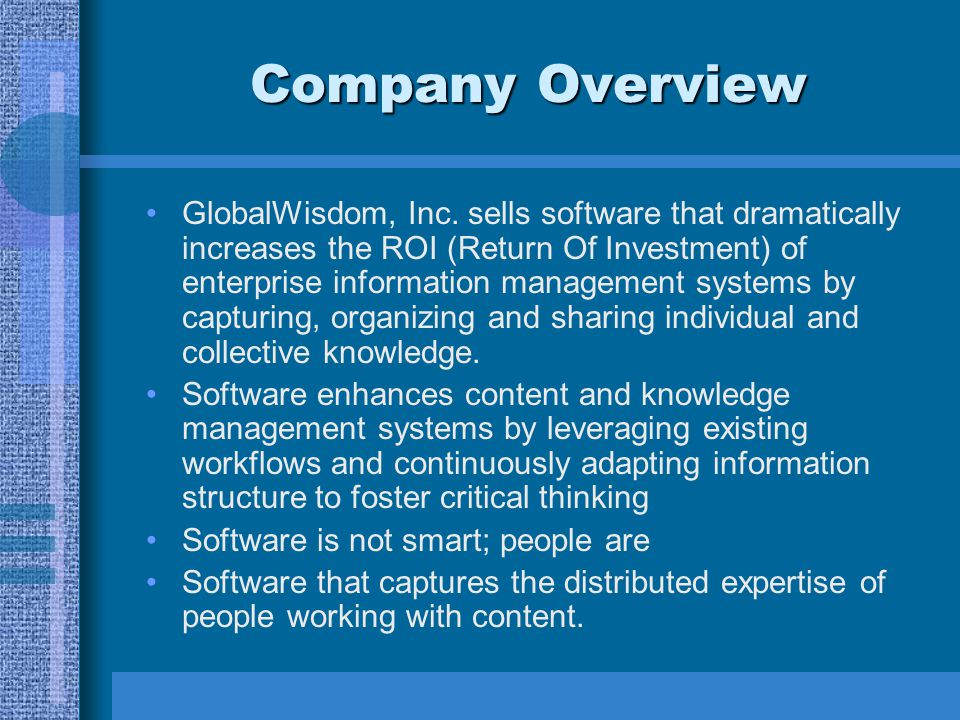 Company Overview

• GlobalWisdom, Inc. sells software that dramatically increases the ROI (Return Of Investment) of enterprise information management systems by capturing, organizing and sharing individual and collective knowledge.
• Software enhances content and knowledge management systems by leveraging existing workflows and continuously adapting information structure to foster critical thinking
• Software is not smart; people are
• Software that captures the distributed expertise of people working with content.